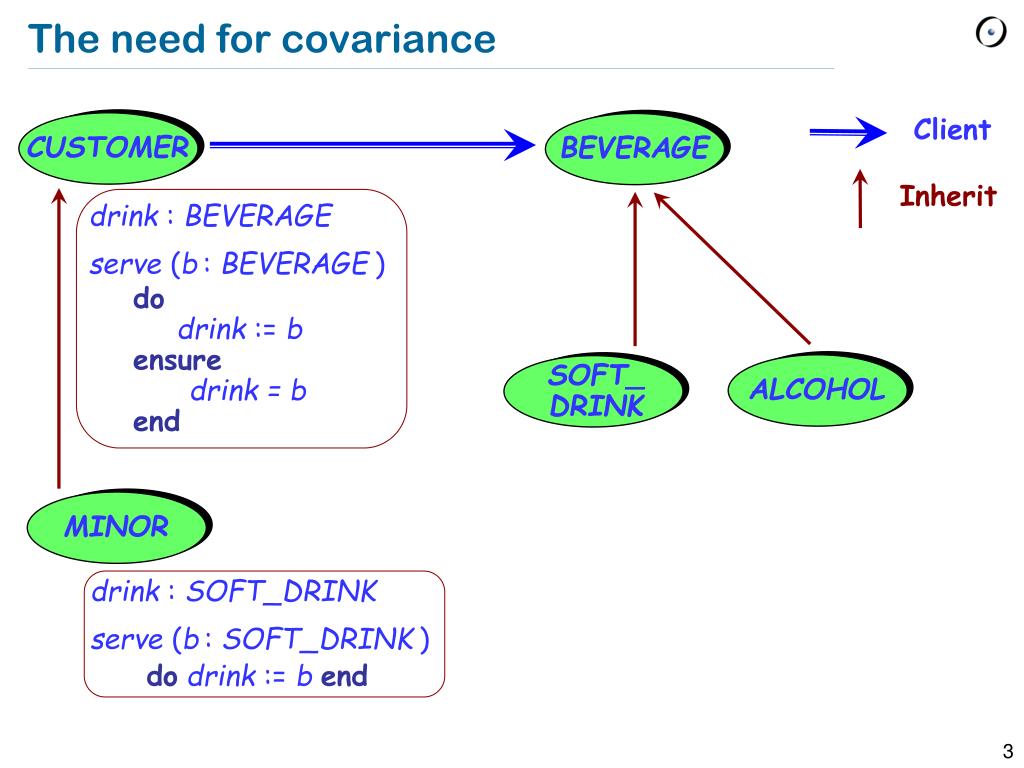 The need for covariance

CUSTOMER

BEVERAGE

Client

Inherit

drink : BEVERAGE

serve (b : BEVERAGE )
do
drink := b
ensure
drink = b
end

SOFT_ DRINK

ALCOHOL

MINOR

drink : SOFT_DRINK

serve (b : SOFT_DRINK )
do drink := b end

3